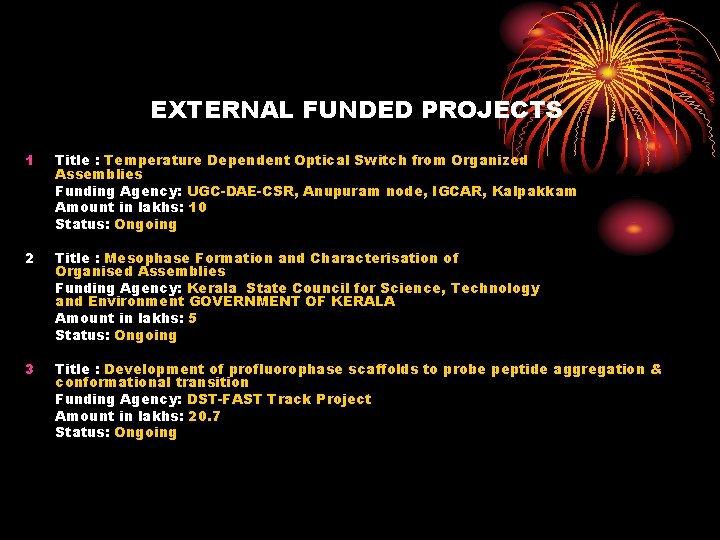 EXTERNAL FUNDED PROJECTS

1 Title : Temperature Dependent Optical Switch from Organized Assemblies
Funding Agency: UGC-DAE-CSR, Anupuram node, IGCAR, Kalpakkam
Amount in lakhs: 10
Status: Ongoing

2 Title : Mesophase Formation and Characterisation of Organised Assemblies
Funding Agency: Kerala State Council for Science, Technology and Environment GOVERNMENT OF KERALA
Amount in lakhs: 5
Status: Ongoing

3 Title : Development of profluorophase scaffolds to probe peptide aggregation & conformational transition
Funding Agency: DST-FAST Track Project
Amount in lakhs: 20.7
Status: Ongoing